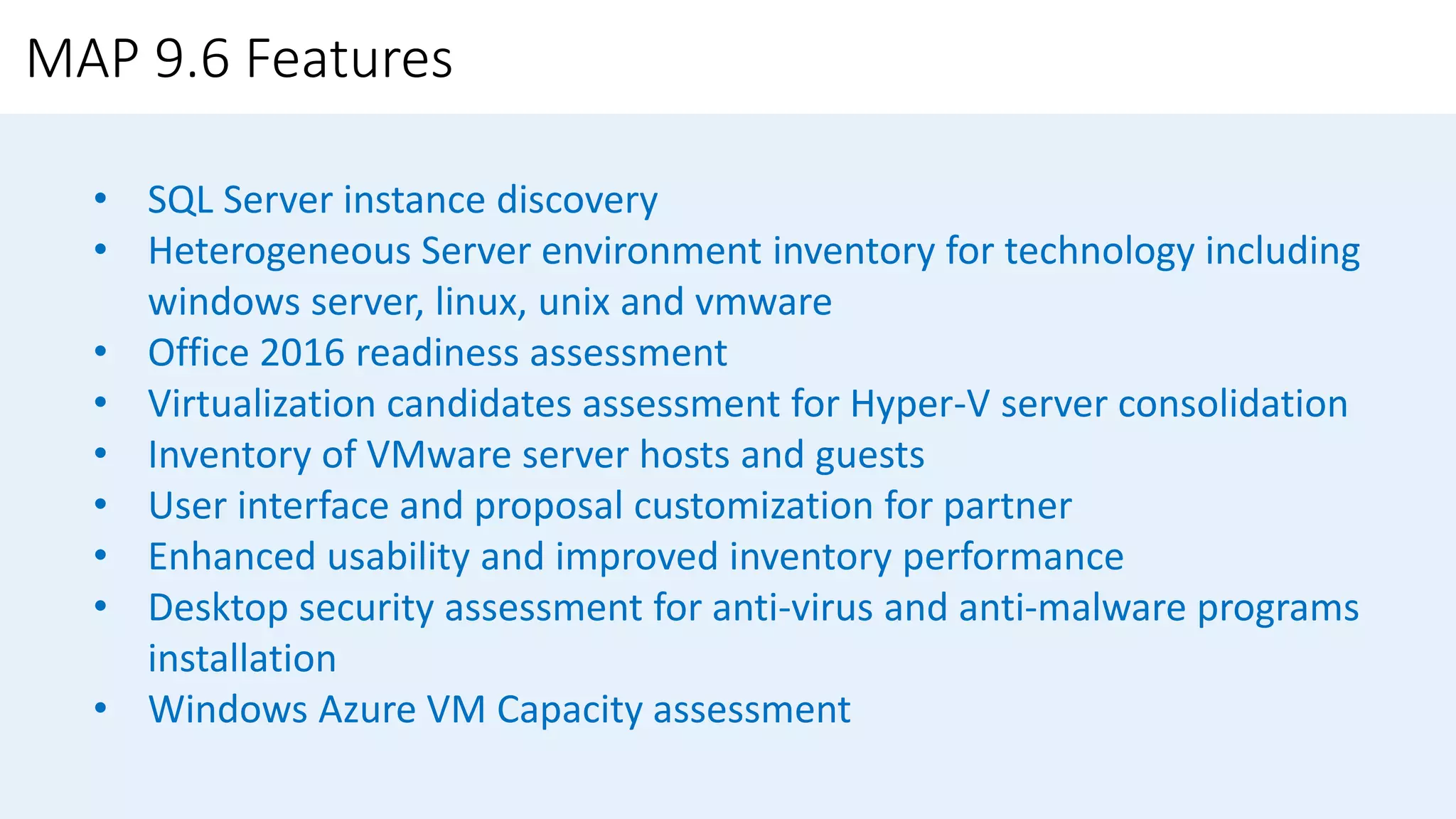 MAP 9.6 Features

• SQL Server instance discovery
• Heterogeneous Server environment inventory for technology including windows server, linux, unix and vmware
• Office 2016 readiness assessment
• Virtualization candidates assessment for Hyper-V server consolidation
• Inventory of VMware server hosts and guests
• User interface and proposal customization for partner
• Enhanced usability and improved inventory performance
• Desktop security assessment for anti-virus and anti-malware programs installation
• Windows Azure VM Capacity assessment